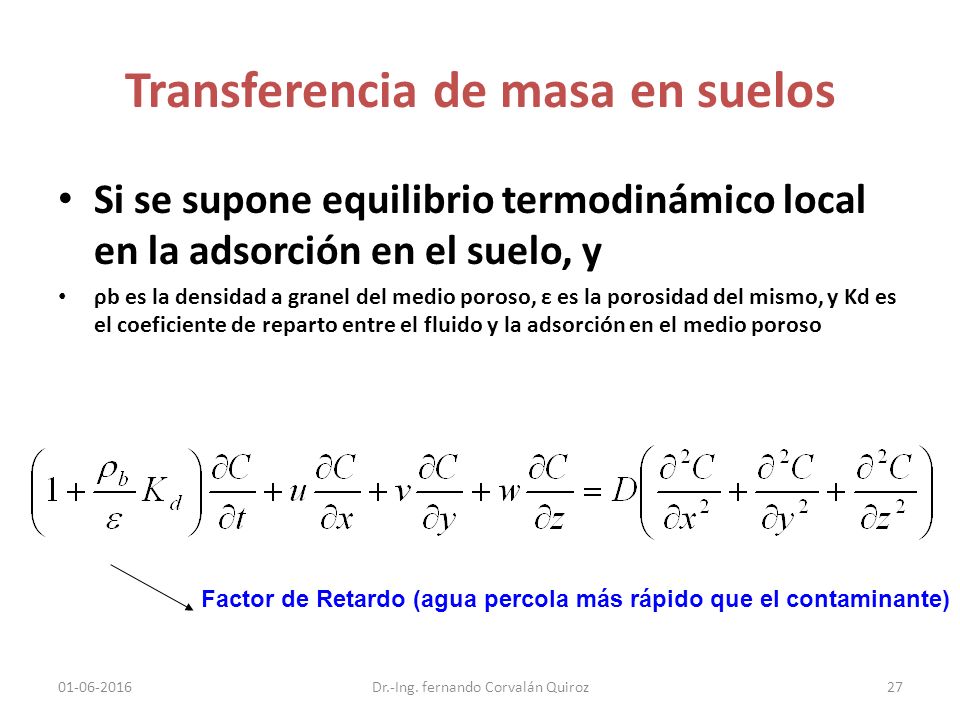 Transferencia de masa en suelos

• Si se supone equilibrio termodinámico local en la adsorción en el suelo, y

• ρb es la densidad a granel del medio poroso, ε es la porosidad del mismo, y Kd es el coeficiente de reparto entre el fluido y la adsorción en el medio poroso

$\left(1+\frac{\rho_b}{\varepsilon}K_d\right)\frac{\partial C}{\partial t}+u\frac{\partial C}{\partial x}+v\frac{\partial C}{\partial y}+w\frac{\partial C}{\partial z}=D\left(\frac{\partial^2 C}{\partial x^2}+\frac{\partial^2 C}{\partial y^2}+\frac{\partial^2 C}{\partial z^2}\right)$

Factor de Retardo (agua percola más rápido que el contaminante)

01-06-2016 Dr.-Ing. fernando Corvalán Quiroz 27